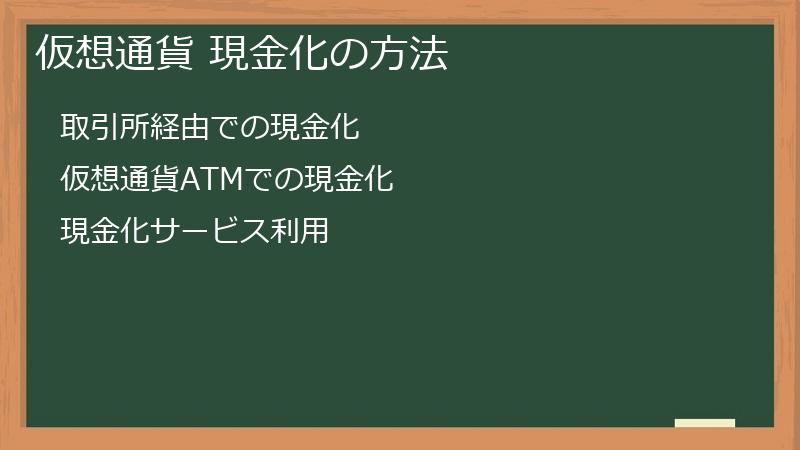 仮想通貨 現金化の方法

取引所経由での現金化

仮想通貨ATMでの現金化

現金化サービス利用